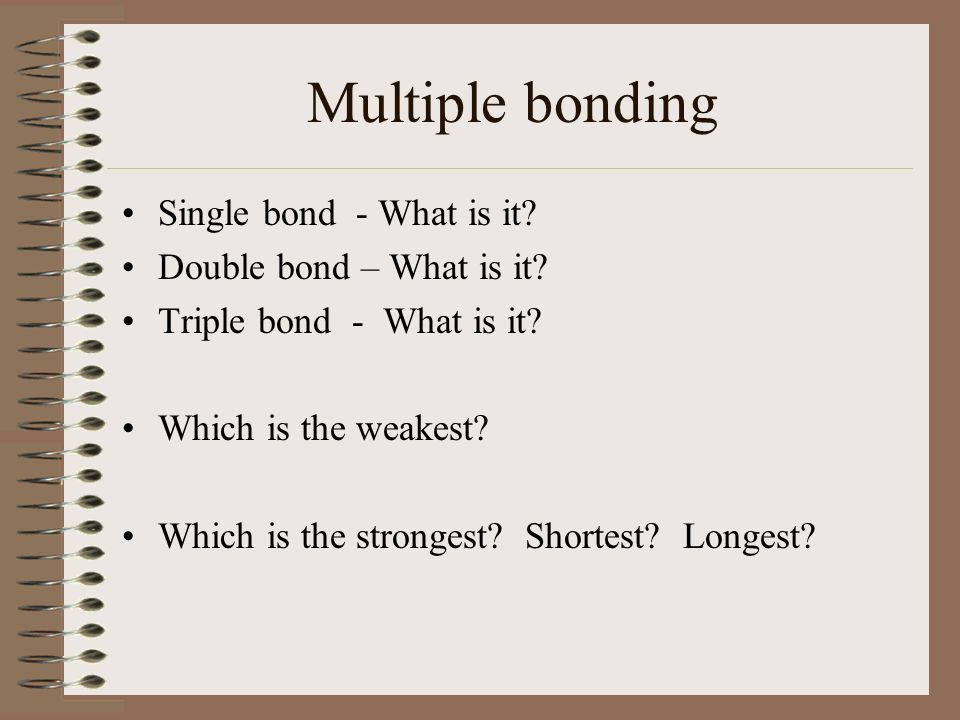 Multiple bonding

• Single bond - What is it?
• Double bond – What is it?
• Triple bond - What is it?

• Which is the weakest?

• Which is the strongest? Shortest? Longest?